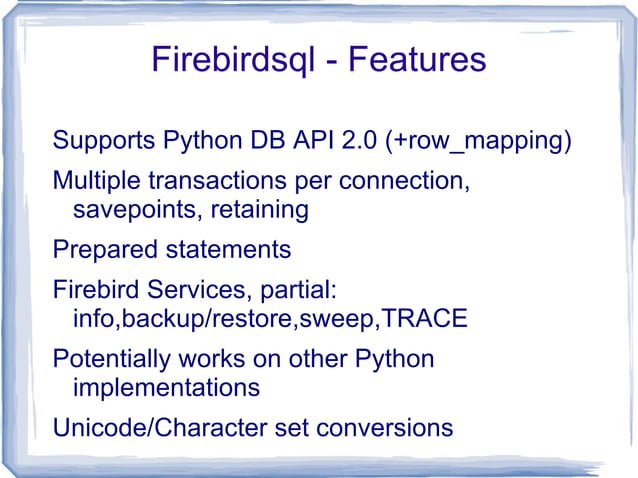 Firebirdsql - Features

Supports Python DB API 2.0 (+row_mapping)

Multiple transactions per connection, savepoints, retaining

Prepared statements

Firebird Services, partial: info,backup/restore,sweep,TRACE

Potentially works on other Python implementations

Unicode/Character set conversions